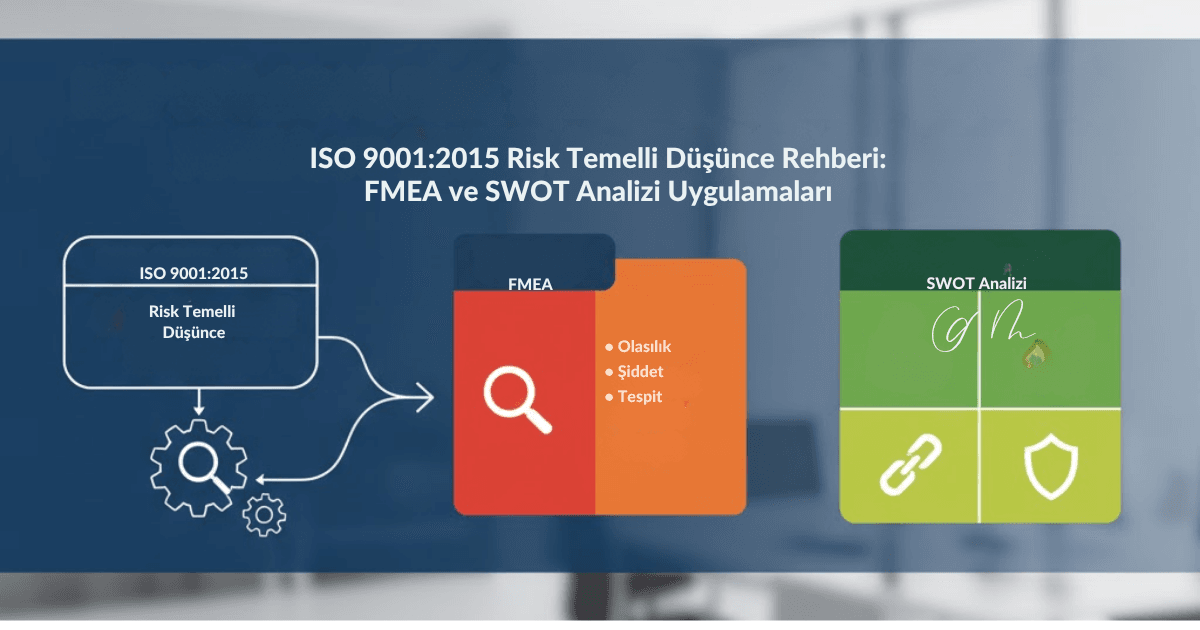 ISO 9001:2015 Risk Temelli Düşünce Rehberi: FMEA ve SWOT Analizi Uygulamaları

ISO 9001:2015

Risk Temelli Düşünce

FMEA

• Olasılık
• Şiddet
• Tespit

SWOT Analizi